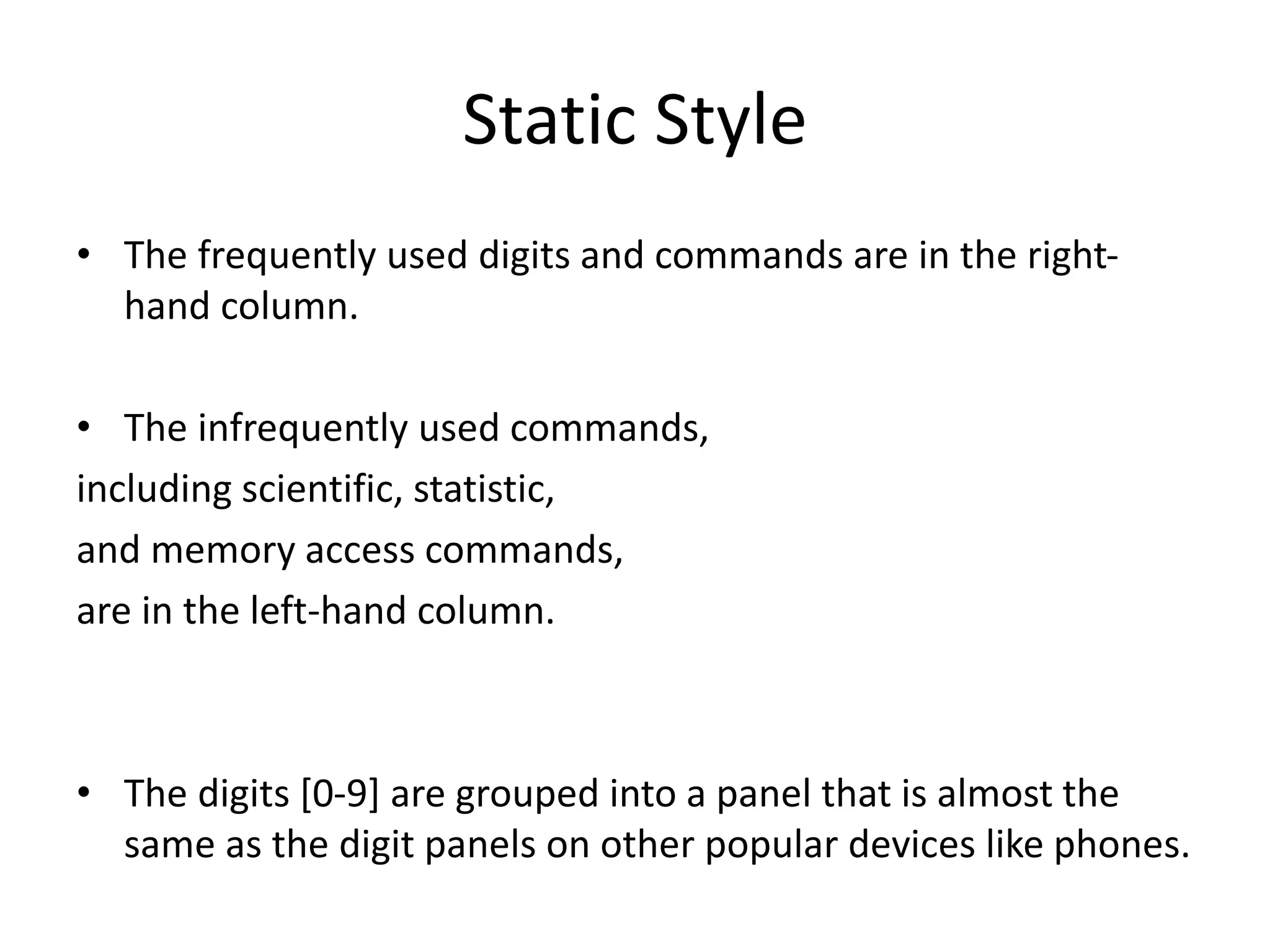 Static Style

• The frequently used digits and commands are in the right-hand column.

• The infrequently used commands,
including scientific, statistic,
and memory access commands,
are in the left-hand column.

• The digits [0-9] are grouped into a panel that is almost the same as the digit panels on other popular devices like phones.